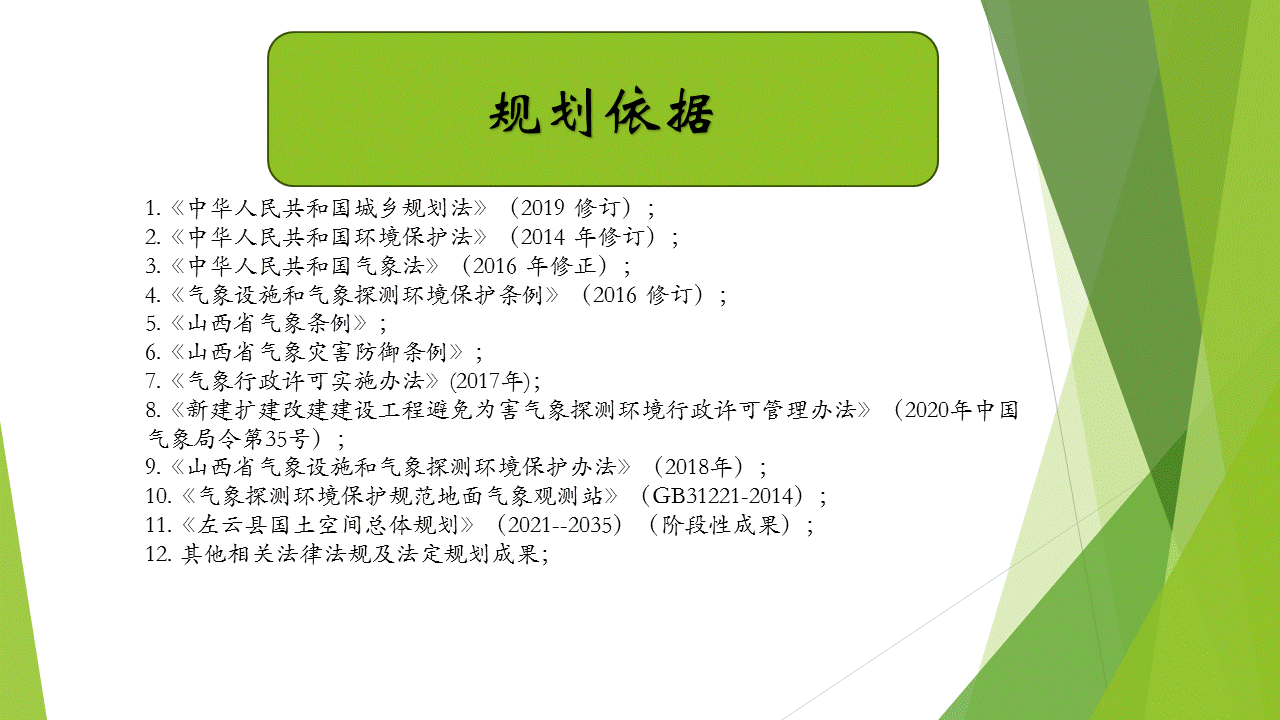 规划依据

1.《中华人民共和国城乡规划法》（2019 修订）；
2.《中华人民共和国环境保护法》（2014 年修订）；
3.《中华人民共和国气象法》（2016 年修正）；
4.《气象设施和气象探测环境保护条例》（2016 修订）；
5.《山西省气象条例》；
6.《山西省气象灾害防御条例》；
7.《气象行政许可实施办法》(2017年);
8.《新建扩建改建建设工程避免为害气象探测环境行政许可管理办法》（2020年中国气象局令第35号）；
9.《山西省气象设施和气象探测环境保护办法》（2018年）；
10.《气象探测环境保护规范地面气象观测站》（GB31221-2014）；
11.《左云县国土空间总体规划》（2021--2035）（阶段性成果）；
12. 其他相关法律法规及法定规划成果;